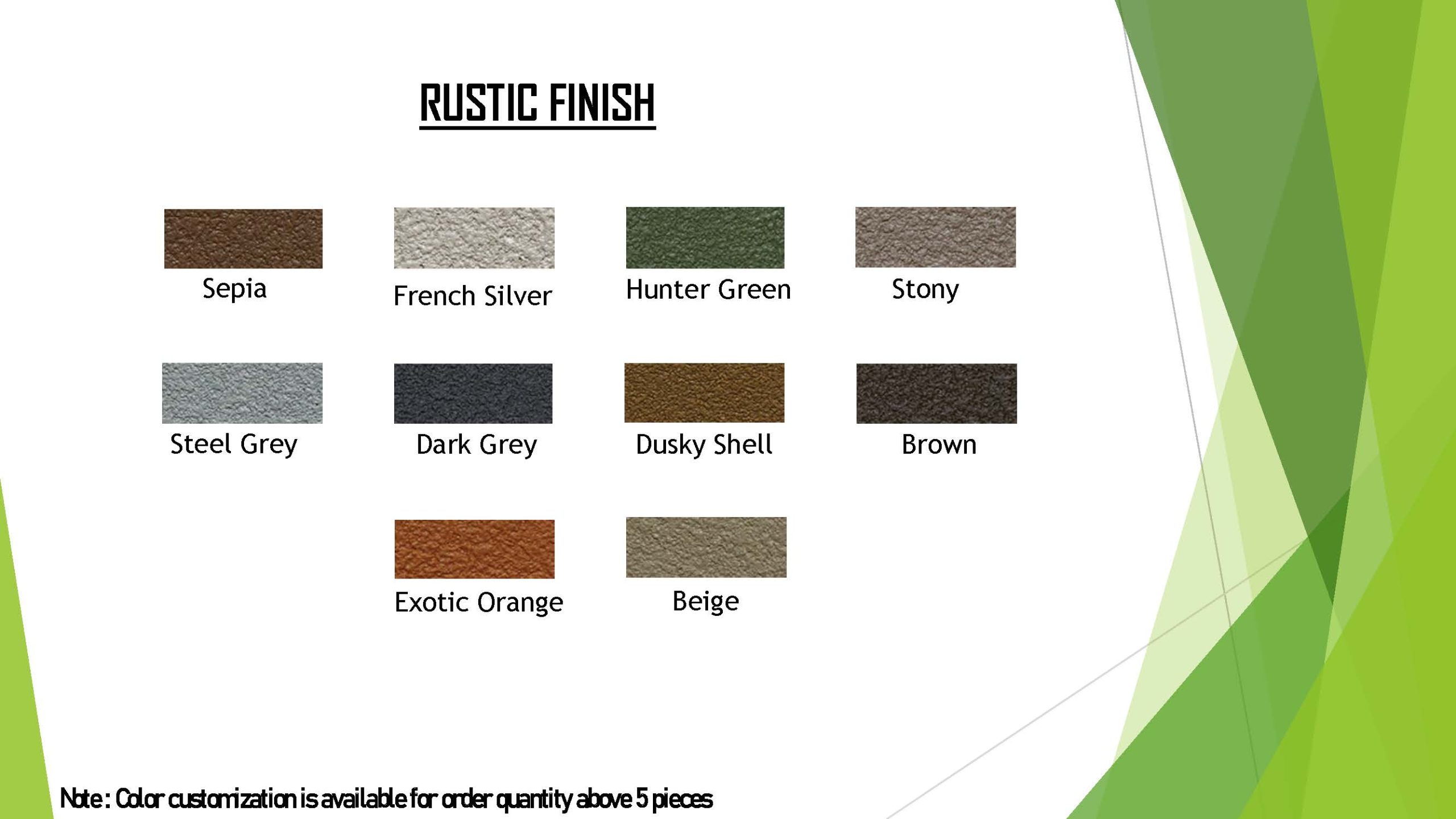 RUSTIC FINISH

Sepia

French Silver

Hunter Green

Stony

Steel Grey

Dark Grey

Dusky Shell

Brown

Exotic Orange

Beige

Note : Color customization is available for order quantity above 5 pieces